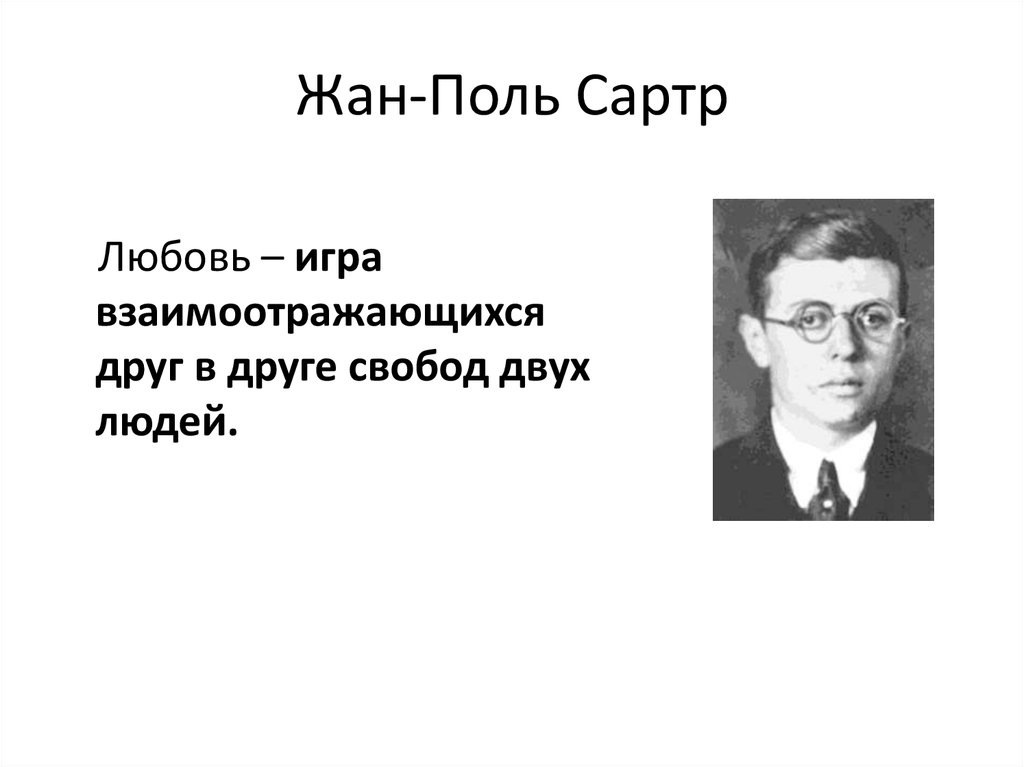 Жан-Поль Сартр

Любовь – игра взаимоотражающихся друг в друге свобод двух людей.